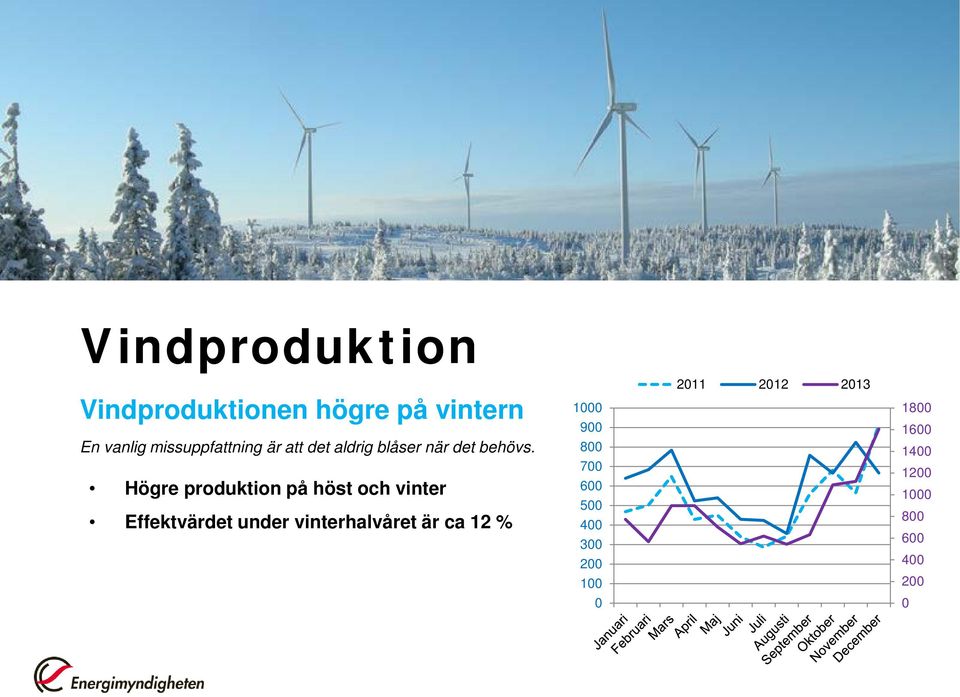 Vindproduktion

Vindproduktionen högre på vintern

En vanlig missuppfattning är att det aldrig blåser när det behövs.

• Högre produktion på höst och vinter

• Effektvärdet under vinterhalvåret är ca 12 %

2011 2012 2013

1000
900
800
700
600
500
400
300
200
100
0

1800
1600
1400
1200
1000
800
600
400
200
0

Januari Februari Mars April Maj Juni Juli Augusti September Oktober November December

Energimyndigheten